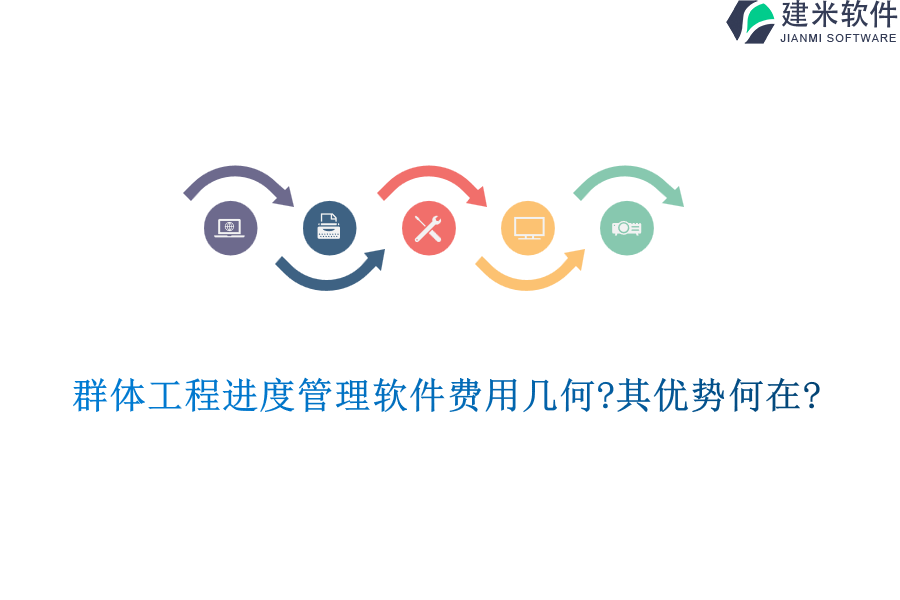 建米软件
JIANMI SOFTWARE

群体工程进度管理软件费用几何?其优势何在?